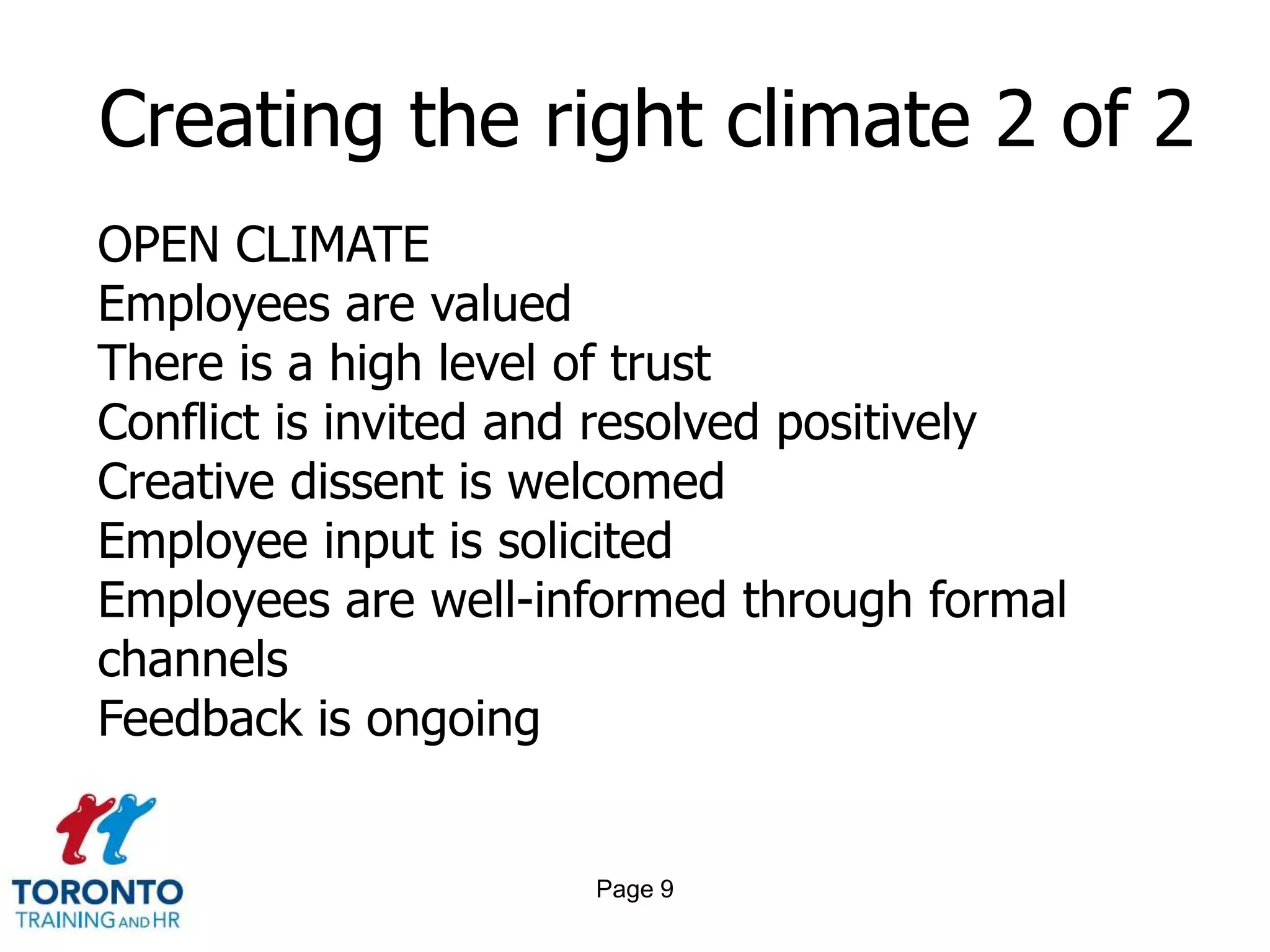 Creating the right climate 2 of 2

OPEN CLIMATE
Employees are valued
There is a high level of trust
Conflict is invited and resolved positively
Creative dissent is welcomed
Employee input is solicited
Employees are well-informed through formal channels
Feedback is ongoing

TORONTO
TRAINING AND HR

Page 9